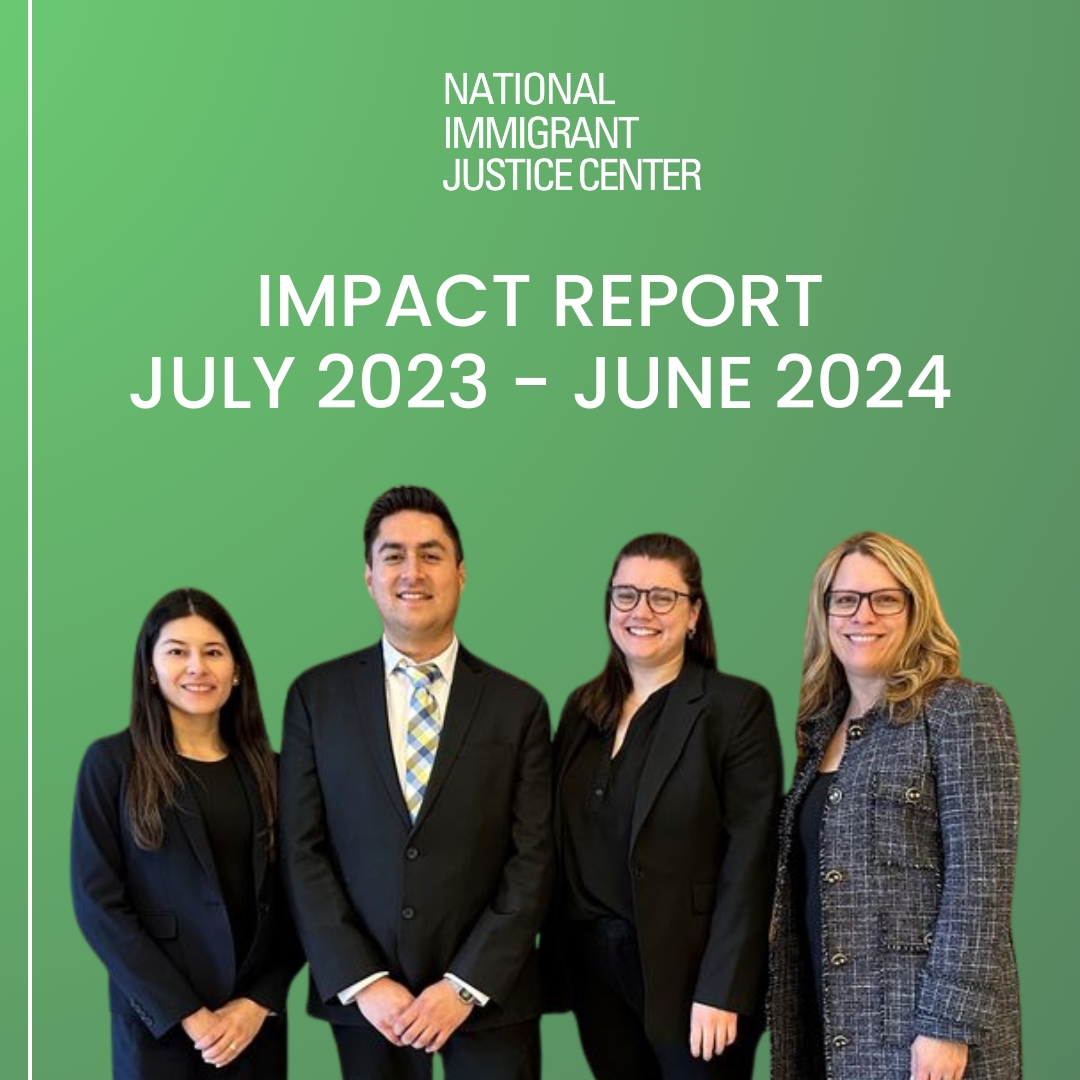 NATIONAL
IMMIGRANT
JUSTICE CENTER

IMPACT REPORT
JULY 2023 - JUNE 2024